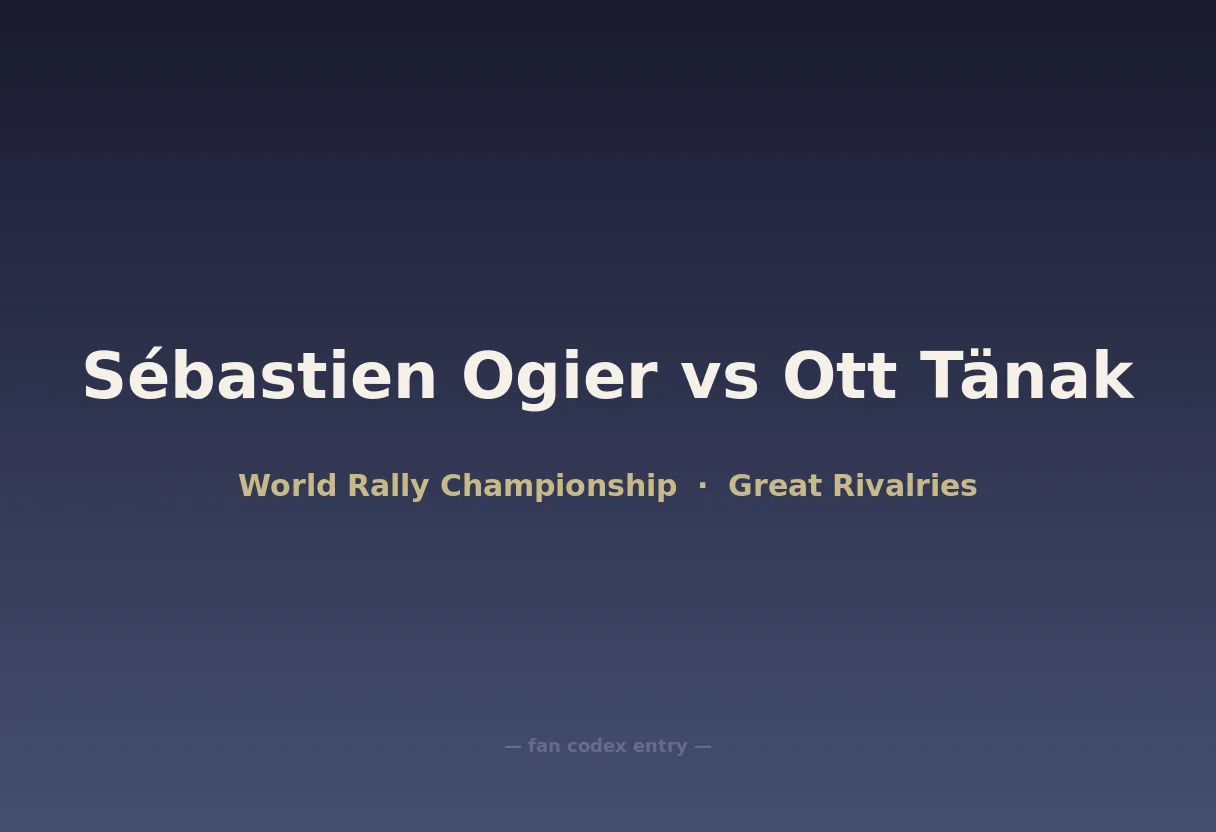 Sébastien Ogier vs Ott Tänak

World Rally Championship · Great Rivalries

— fan codex entry —